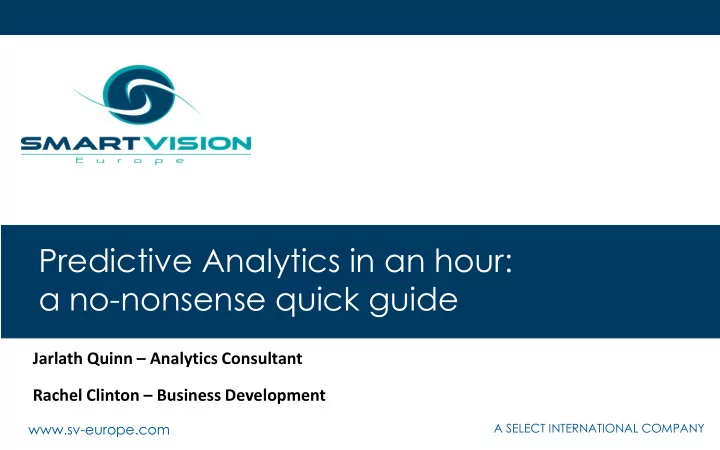 SMARTVISION
Europe

Predictive Analytics in an hour: a no-nonsense quick guide

Jarlath Quinn – Analytics Consultant

Rachel Clinton – Business Development

www.sv-europe.com

A SELECT INTERNATIONAL COMPANY